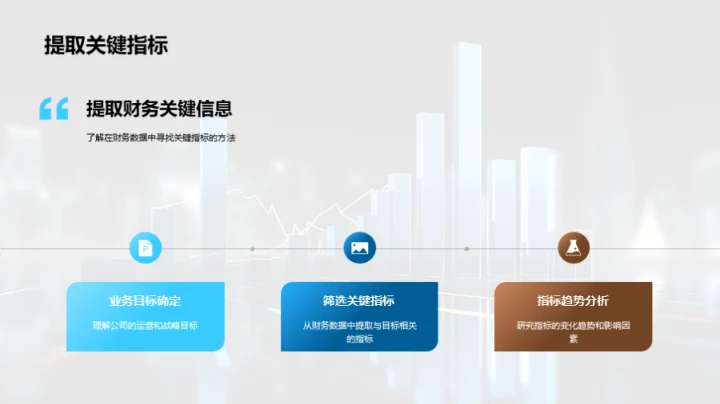 提取关键指标

提取财务关键信息

了解在财务数据中寻找关键指标的方法

业务目标确定

理解公司的运营和战略目标

筛选关键指标

从财务数据中提取与目标相关的指标

指标趋势分析

研究指标的变化趋势和影响因素